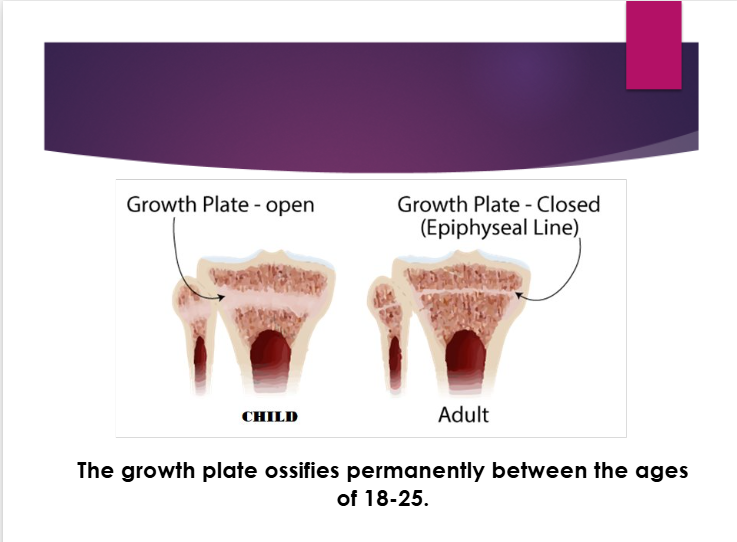 Growth Plate - open

Growth Plate - Closed (Epiphyseal Line)

CHILD

Adult

The growth plate ossifies permanently between the ages of 18-25.